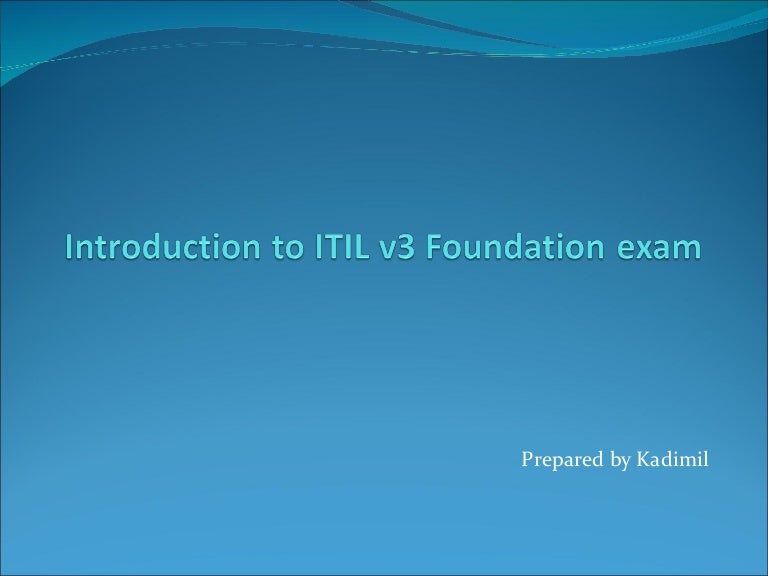 Introduction to ITIL v3 Foundation exam

Prepared by Kadimil